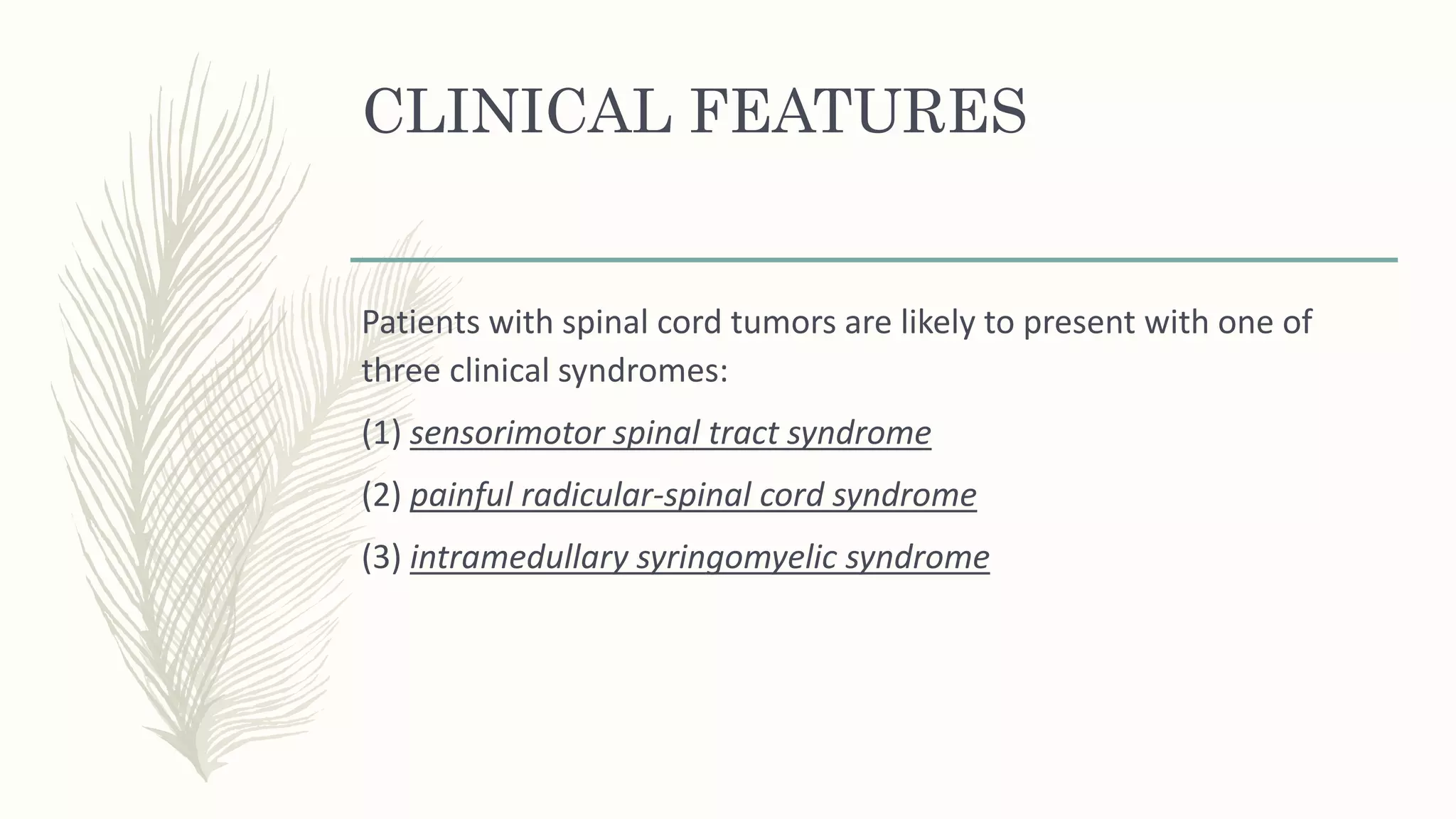 CLINICAL FEATURES

Patients with spinal cord tumors are likely to present with one of three clinical syndromes:

(1) sensorimotor spinal tract syndrome

(2) painful radicular-spinal cord syndrome

(3) intramedullary syringomyelic syndrome